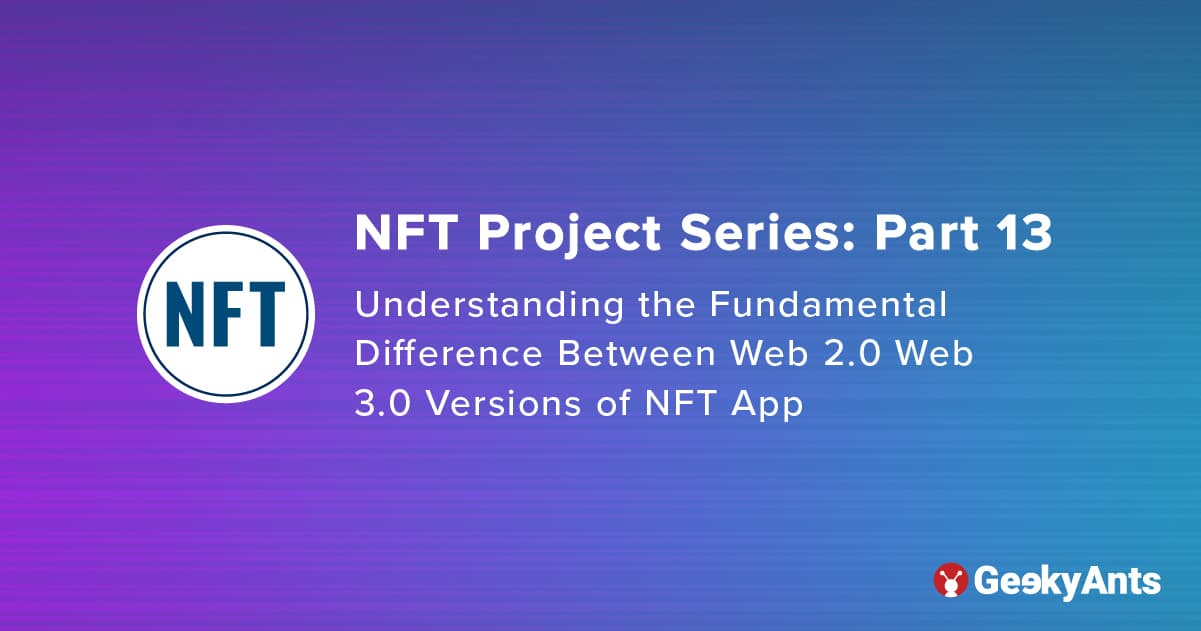 NFT

NFT Project Series: Part 13

Understanding the Fundamental Difference Between Web 2.0 Web 3.0 Versions of NFT App

GeekyAnts